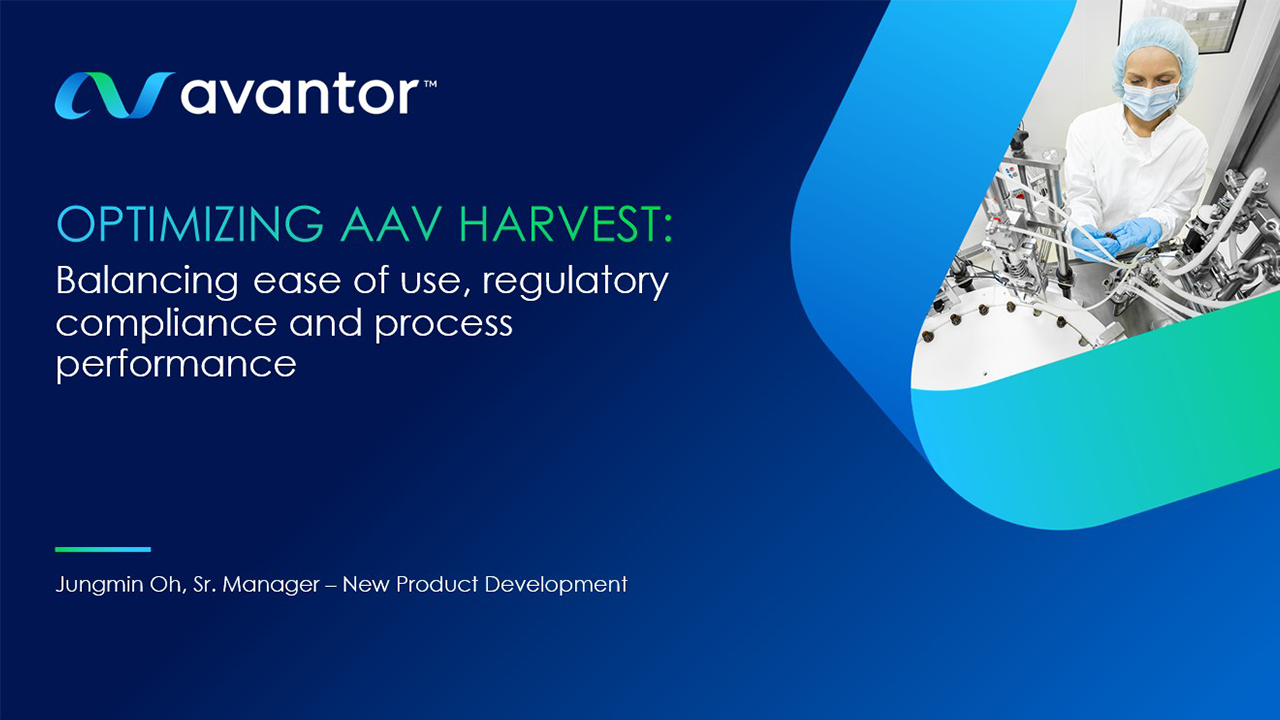 avantor™

OPTIMIZING AAV HARVEST:
Balancing ease of use, regulatory compliance and process performance

Jungmin Oh, Sr. Manager – New Product Development